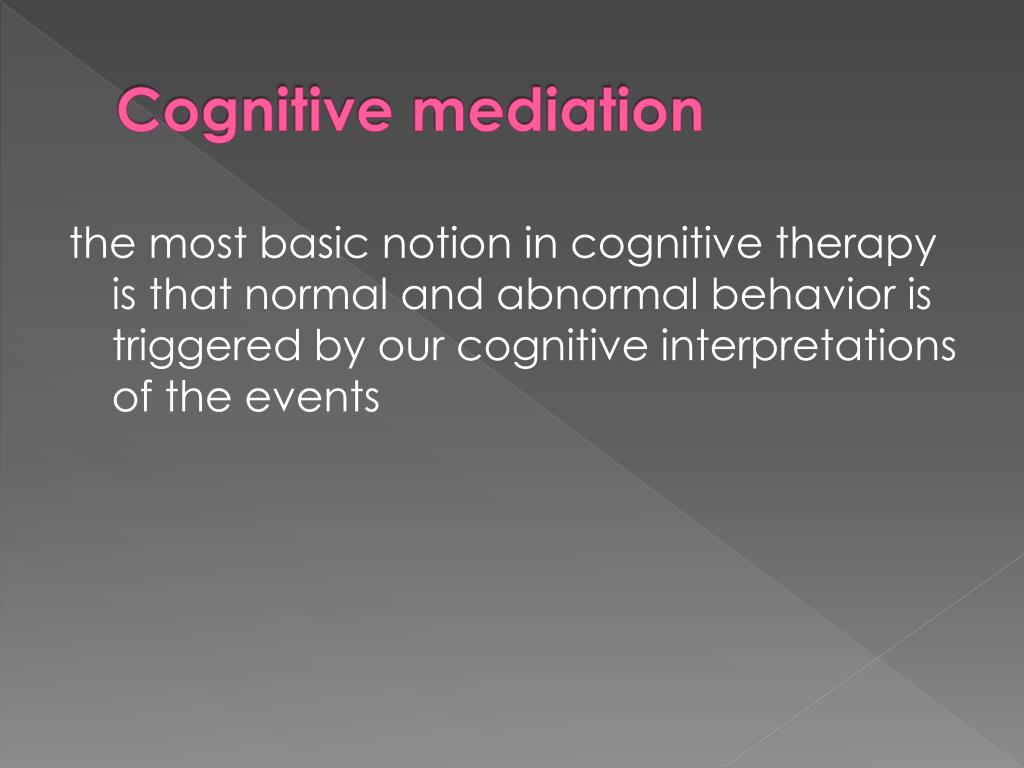 Cognitive mediation

the most basic notion in cognitive therapy is that normal and abnormal behavior is triggered by our cognitive interpretations of the events